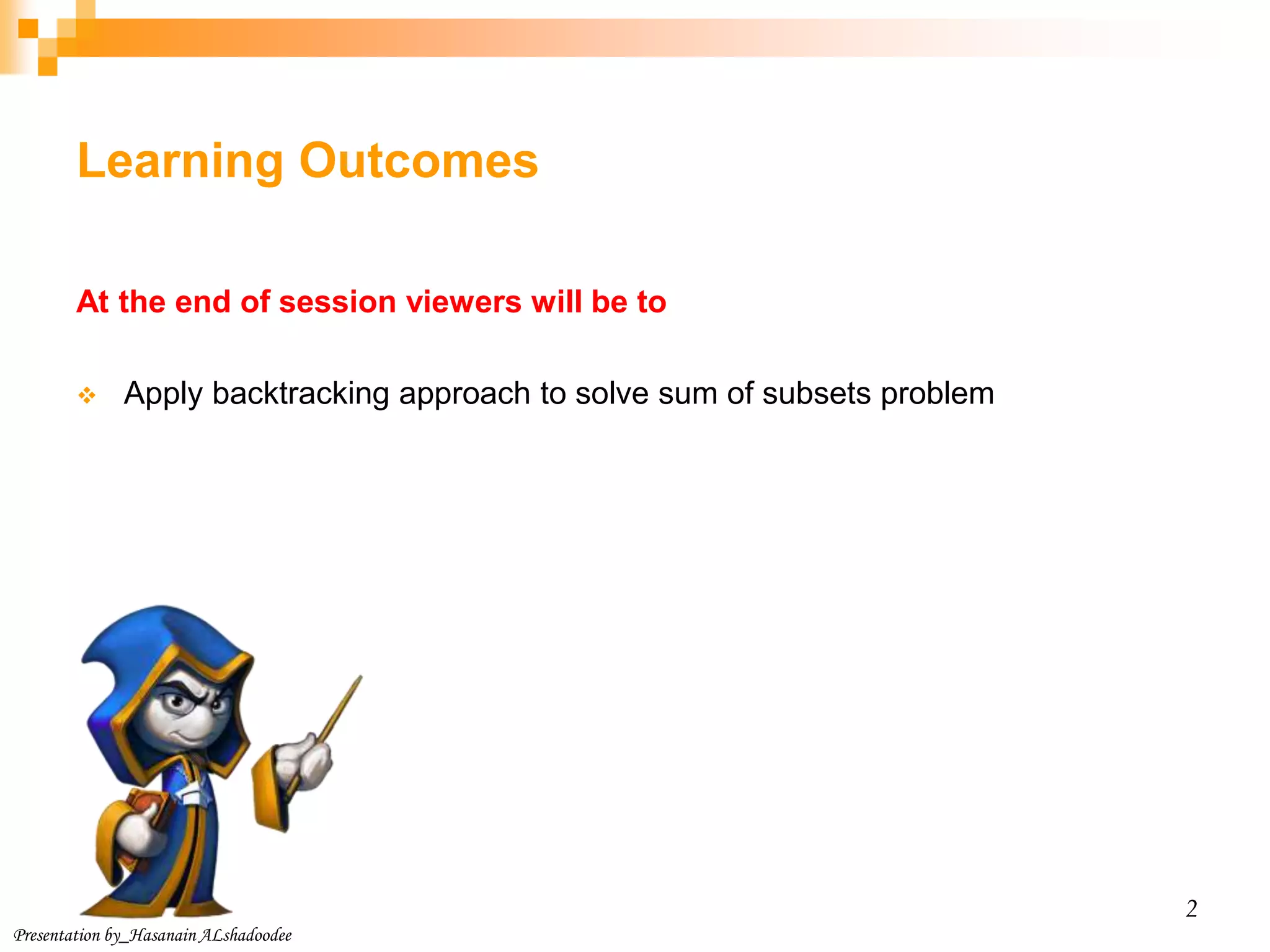 Learning Outcomes

At the end of session viewers will be to

❖ Apply backtracking approach to solve sum of subsets problem

2

Presentation by_Hasanain ALshadoodee